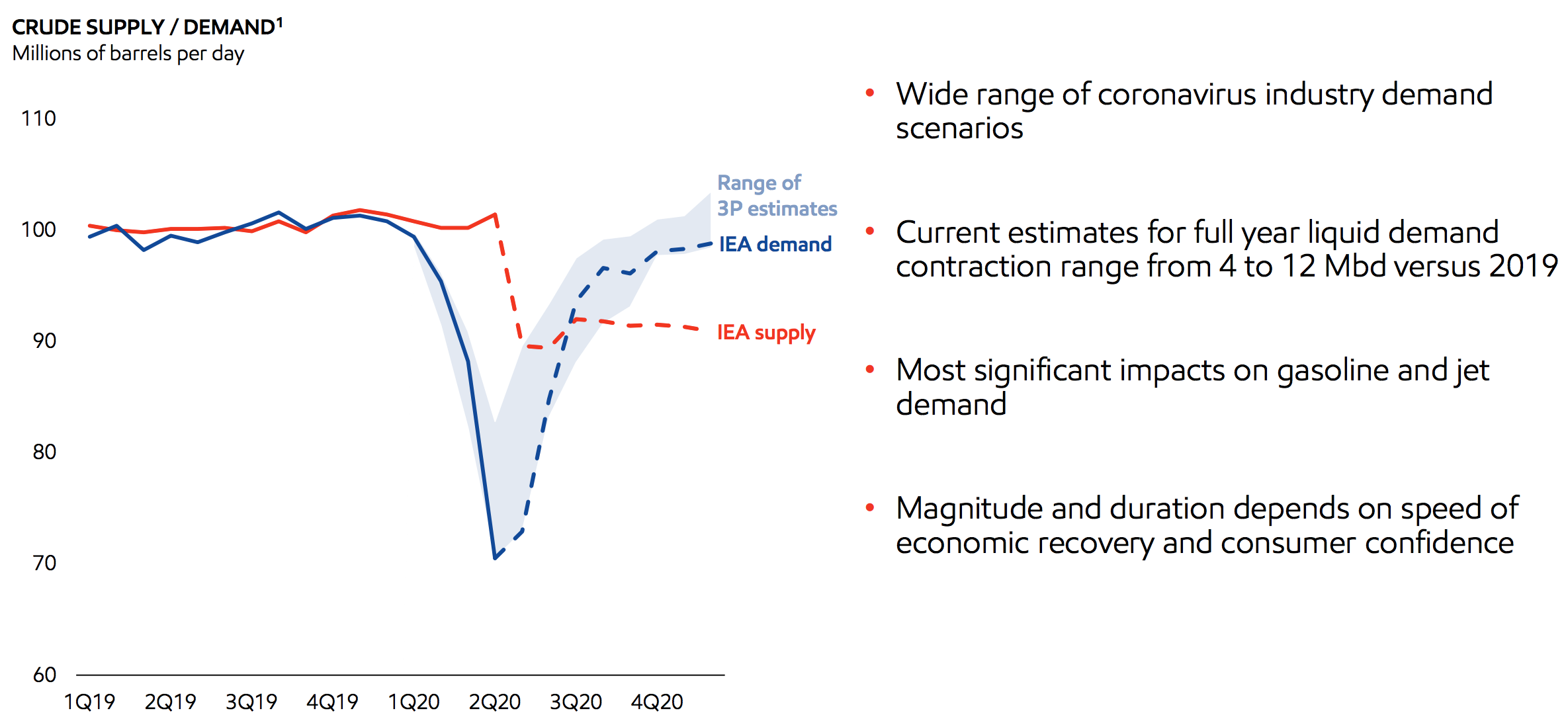 CRUDE SUPPLY / DEMAND$^1$
Millions of barrels per day

110
100
90
80
70
60

1Q19 2Q19 3Q19 4Q19 1Q20 2Q20 3Q20 4Q20

Range of 3P estimates

IEA demand

IEA supply

• Wide range of coronavirus industry demand scenarios

• Current estimates for full year liquid demand contraction range from 4 to 12 Mbd versus 2019

• Most significant impacts on gasoline and jet demand

• Magnitude and duration depends on speed of economic recovery and consumer confidence